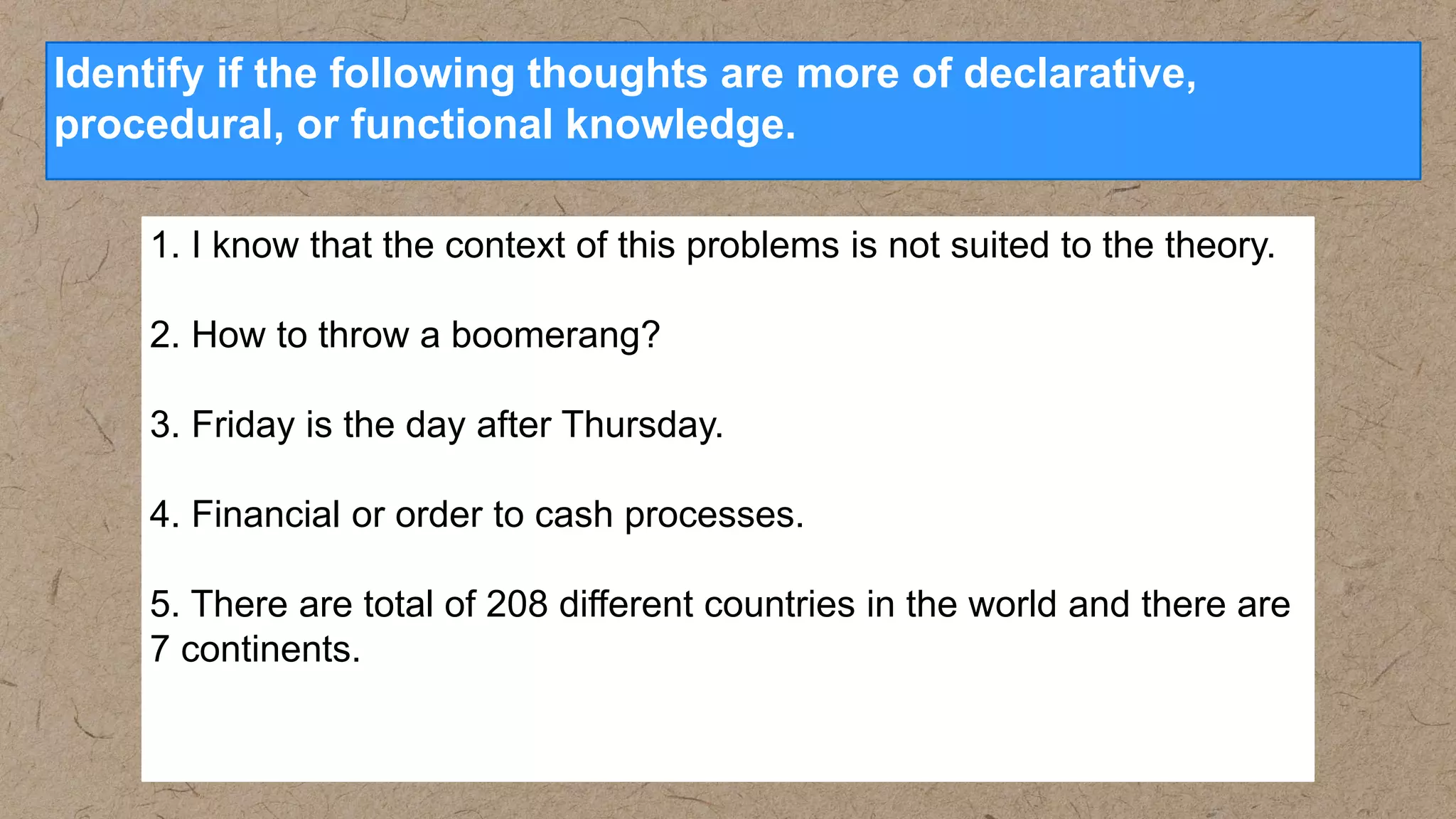 Identify if the following thoughts are more of declarative, procedural, or functional knowledge.

1. I know that the context of this problems is not suited to the theory.

2. How to throw a boomerang?

3. Friday is the day after Thursday.

4. Financial or order to cash processes.

5. There are total of 208 different countries in the world and there are 7 continents.